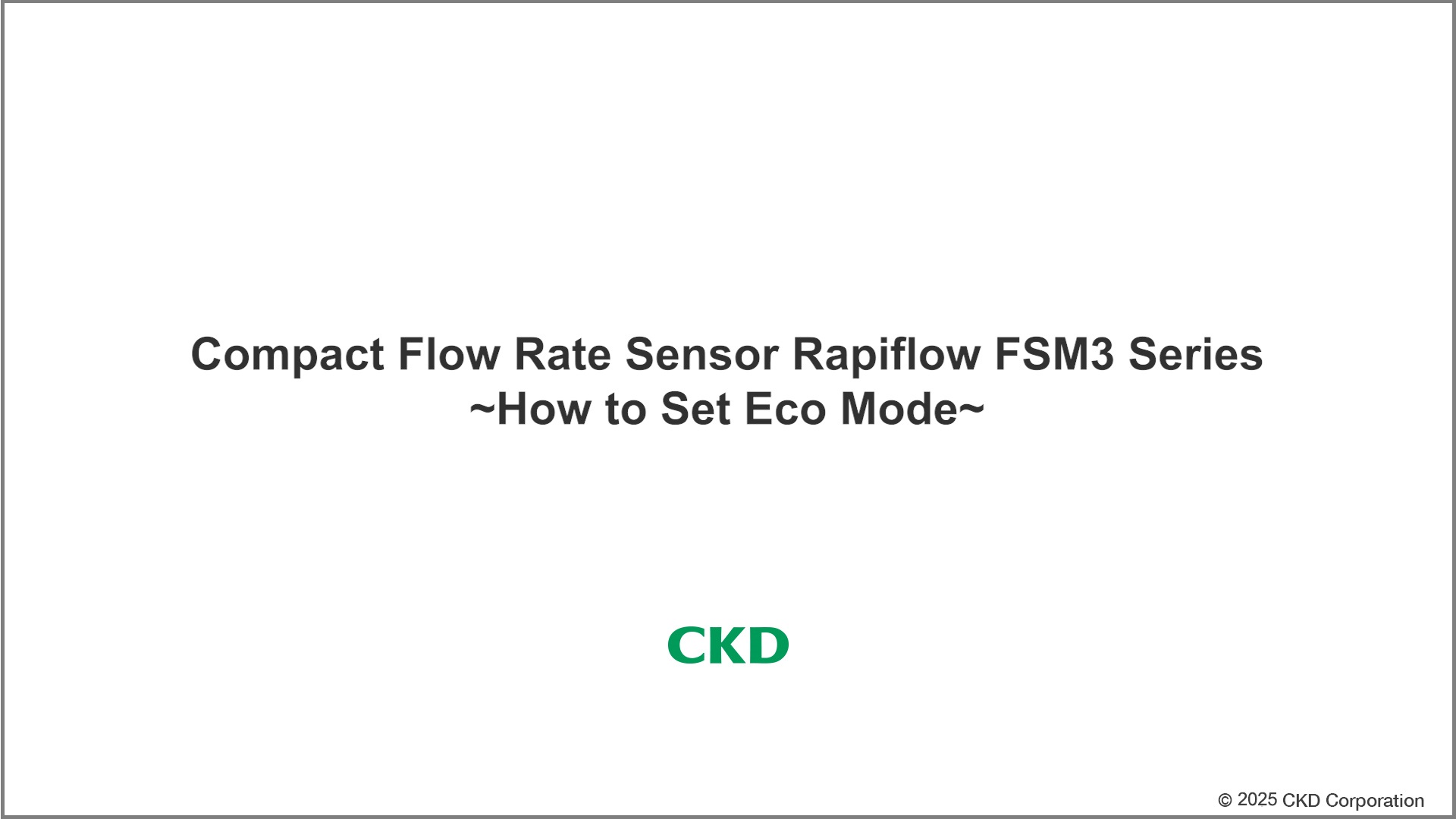 Compact Flow Rate Sensor Rapiflow FSM3 Series
~How to Set Eco Mode~

CKD

© 2025 CKD Corporation